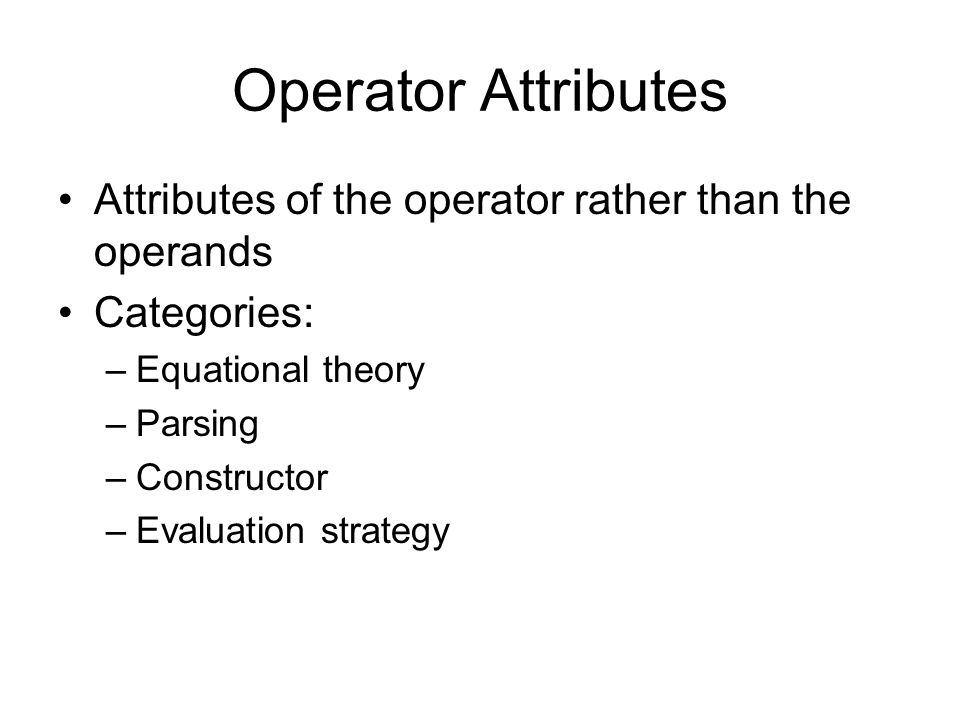 Operator Attributes

• Attributes of the operator rather than the operands
• Categories:
– Equational theory
– Parsing
– Constructor
– Evaluation strategy